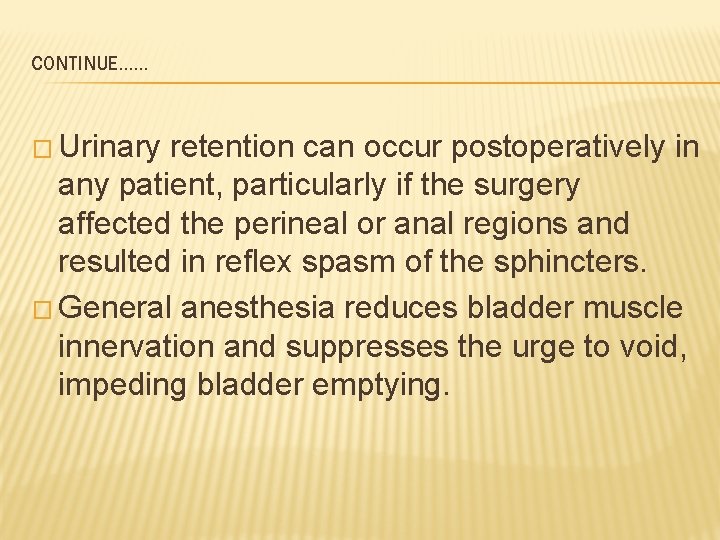 CONTINUE……

□ Urinary retention can occur postoperatively in any patient, particularly if the surgery affected the perineal or anal regions and resulted in reflex spasm of the sphincters.

□ General anesthesia reduces bladder muscle innervation and suppresses the urge to void, impeding bladder emptying.